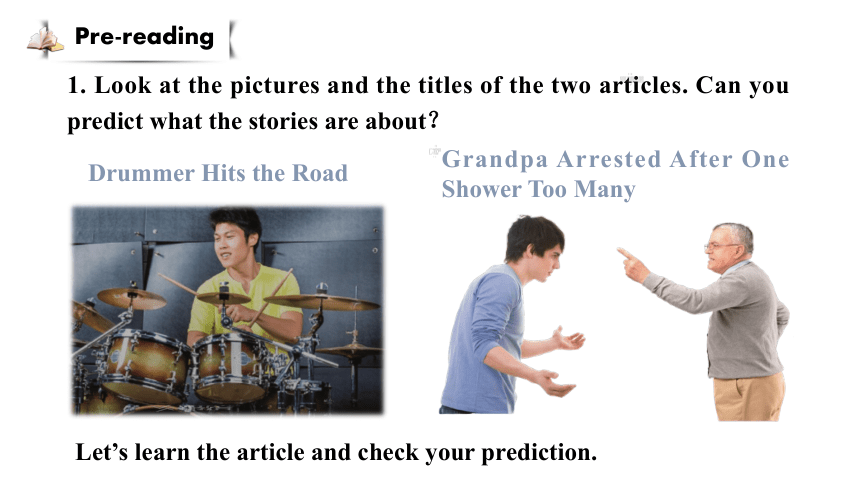 Pre-reading

1. Look at the pictures and the titles of the two articles. Can you predict what the stories are about?

Drummer Hits the Road

Grandpa Arrested After One Shower Too Many

Let's learn the article and check your prediction.